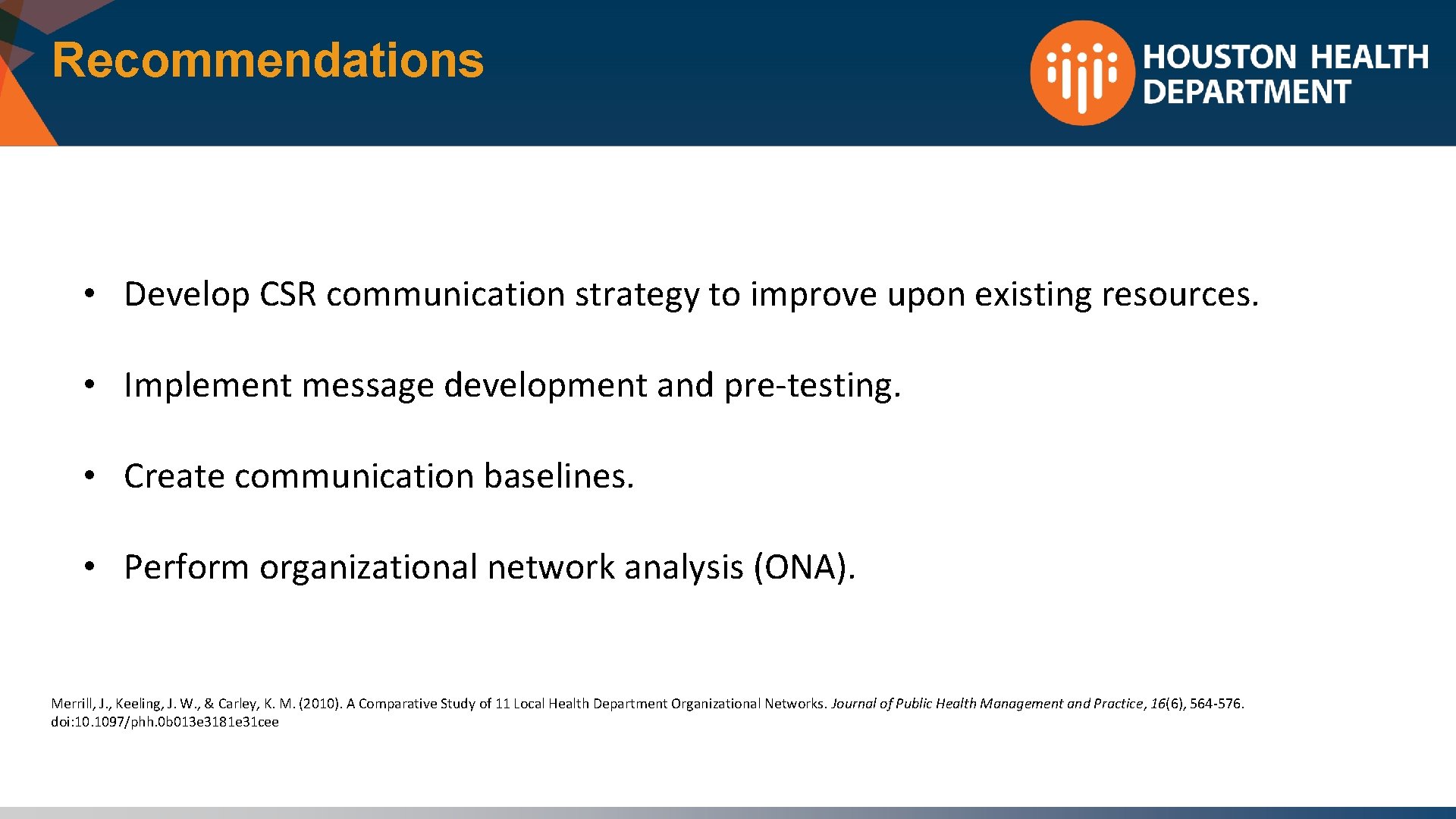 Recommendations

HOUSTON HEALTH DEPARTMENT

• Develop CSR communication strategy to improve upon existing resources.

• Implement message development and pre-testing.

• Create communication baselines.

• Perform organizational network analysis (ONA).

Merrill, J., Keeling, J. W., & Carley, K. M. (2010). A Comparative Study of 11 Local Health Department Organizational Networks. Journal of Public Health Management and Practice, 16(6), 564-576. doi:10.1097/phh.0b013e3181e31cee